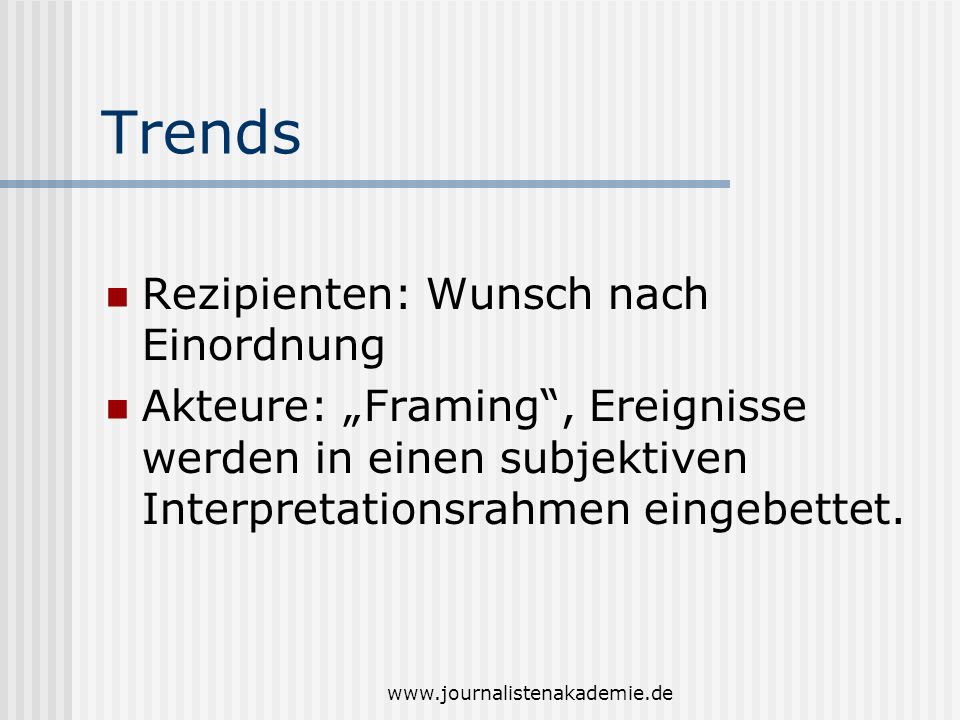 Trends

Rezipienten: Wunsch nach Einordnung

Akteure: „Framing“, Ereignisse werden in einen subjektiven Interpretationsrahmen eingebettet.

www.journalistenakademie.de